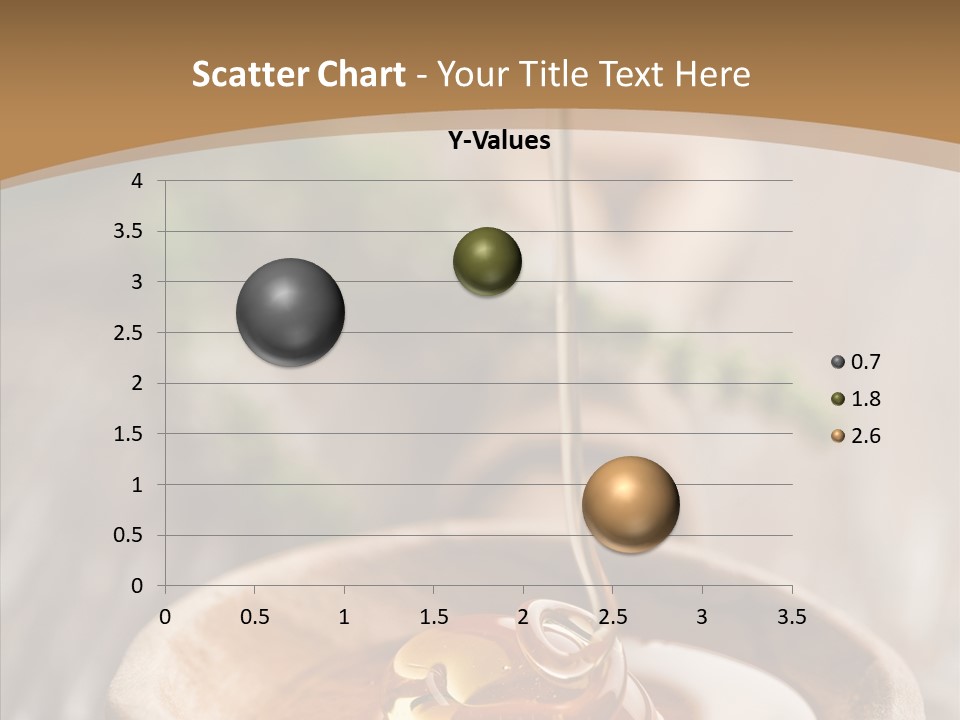 Scatter Chart - Your Title Text Here

Y-Values

4
3.5
3
2.5
2
1.5
1
0.5
0

0 0.5 1 1.5 2 2.5 3 3.5

0.7
1.8
2.6